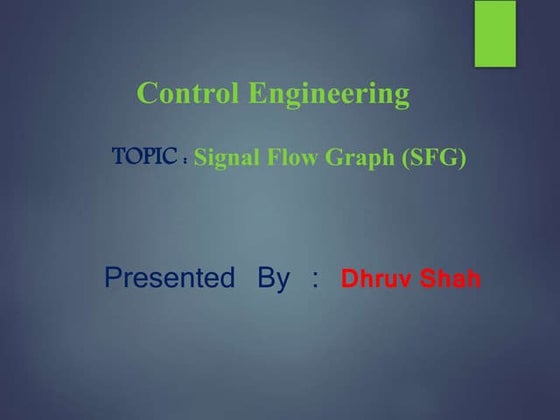 Control Engineering

TOPIC : Signal Flow Graph (SFG)

Presented By : Dhruv Shah